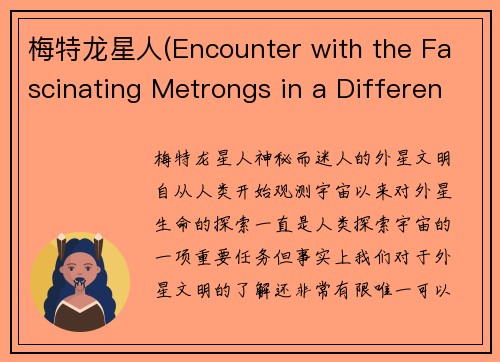 梅特龙星人(Encounter with the Fascinating Metrongs in a Differen

梅特龙星人神秘而迷人的外星文明自从人类开始观测宇宙以来对外星生命的探索一直是人类探索宇宙的一项重要任务但事实上我们对于外星文明的了解还非常有限唯一可以